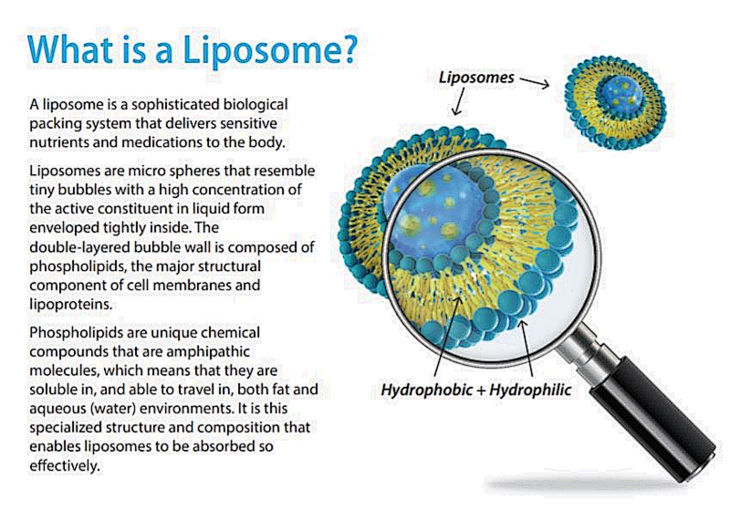 What is a Liposome?

A liposome is a sophisticated biological packing system that delivers sensitive nutrients and medications to the body.

Liposomes are micro spheres that resemble tiny bubbles with a high concentration of the active constituent in liquid form enveloped tightly inside. The double-layered bubble wall is composed of phospholipids, the major structural component of cell membranes and lipoproteins.

Phospholipids are unique chemical compounds that are amphipathic molecules, which means that they are soluble in, and able to travel in, both fat and aqueous (water) environments. It is this specialized structure and composition that enables liposomes to be absorbed so effectively.

Liposomes

Hydrophobic + Hydrophilic